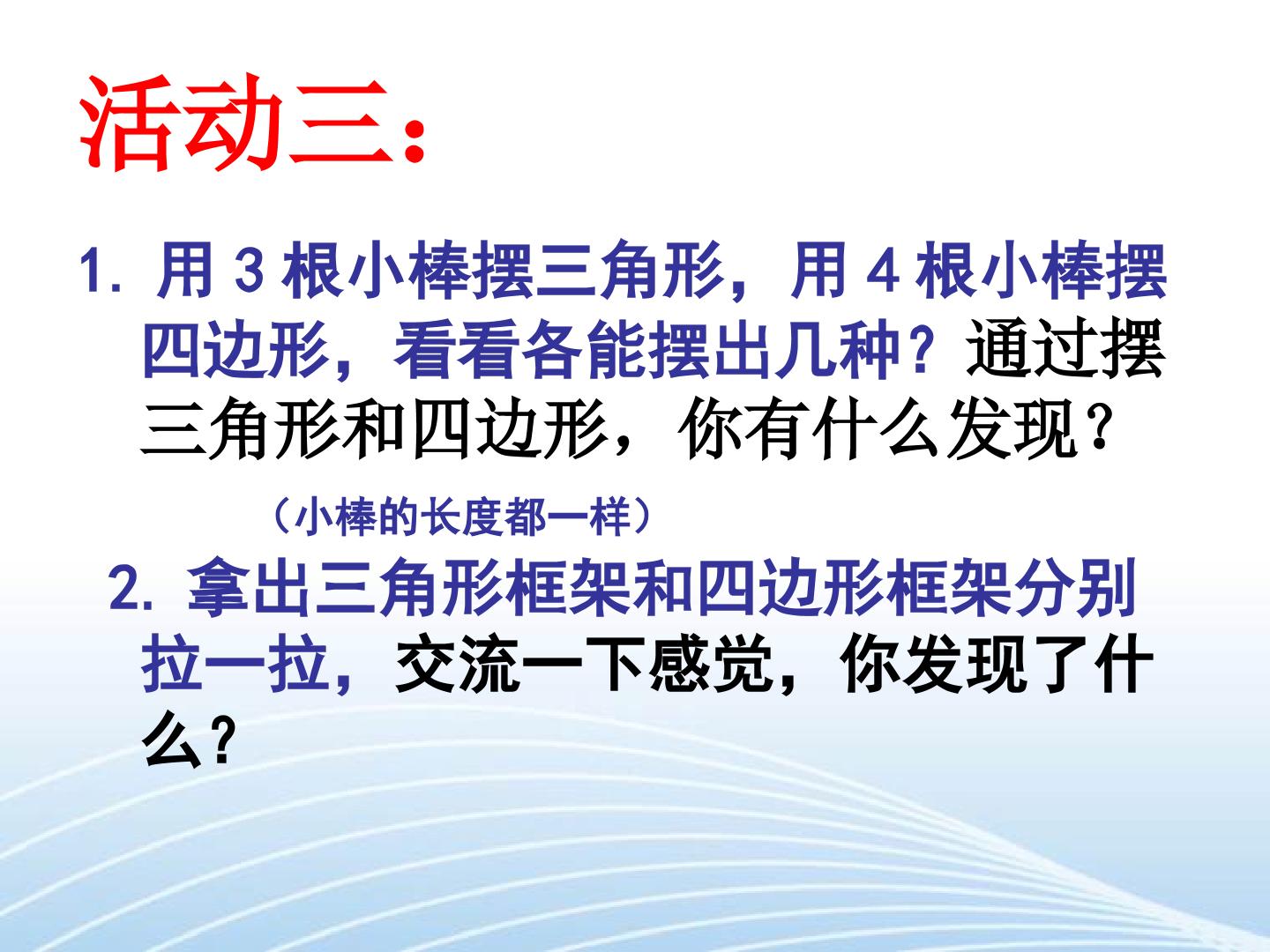 活动三：

1.用3根小棒摆三角形，用4根小棒摆四边形，看看各能摆出几种？通过摆三角形和四边形，你有什么发现？

（小棒的长度都一样）

2.拿出三角形框架和四边形框架分别拉一拉，交流一下感觉，你发现了什么？